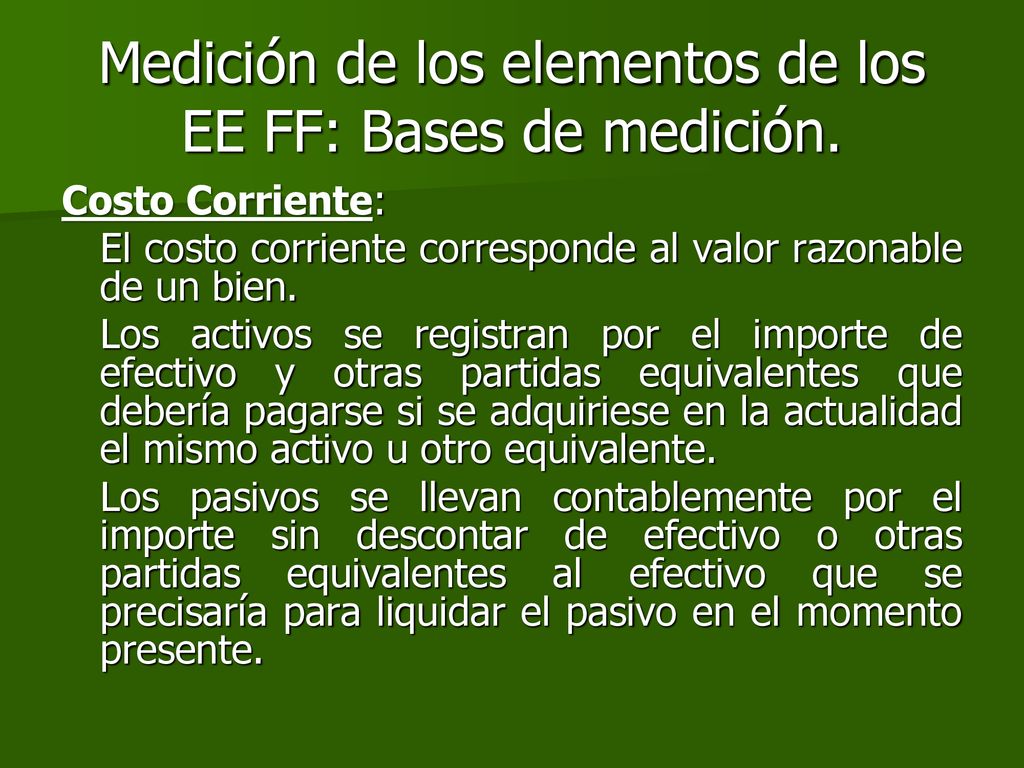 Medición de los elementos de los EE FF: Bases de medición.

Costo Corriente:

El costo corriente corresponde al valor razonable de un bien.

Los activos se registran por el importe de efectivo y otras partidas equivalentes que debería pagarse si se adquiriese en la actualidad el mismo activo u otro equivalente.

Los pasivos se llevan contablemente por el importe sin descontar de efectivo o otras partidas equivalentes al efectivo que se precisaría para liquidar el pasivo en el momento presente.